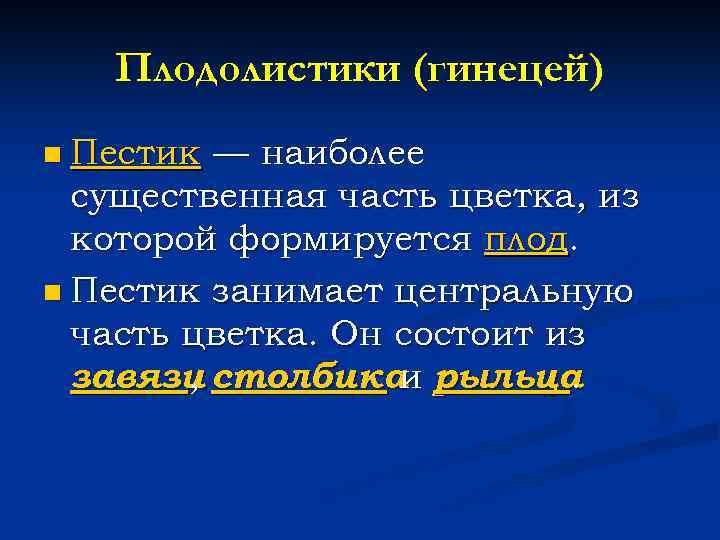 Плодолистики (гинецей)

Пестик — наиболее существенная часть цветка, из которой формируется плод.

Пестик занимает центральную часть цветка. Он состоит из завязи, столбика и рыльца.